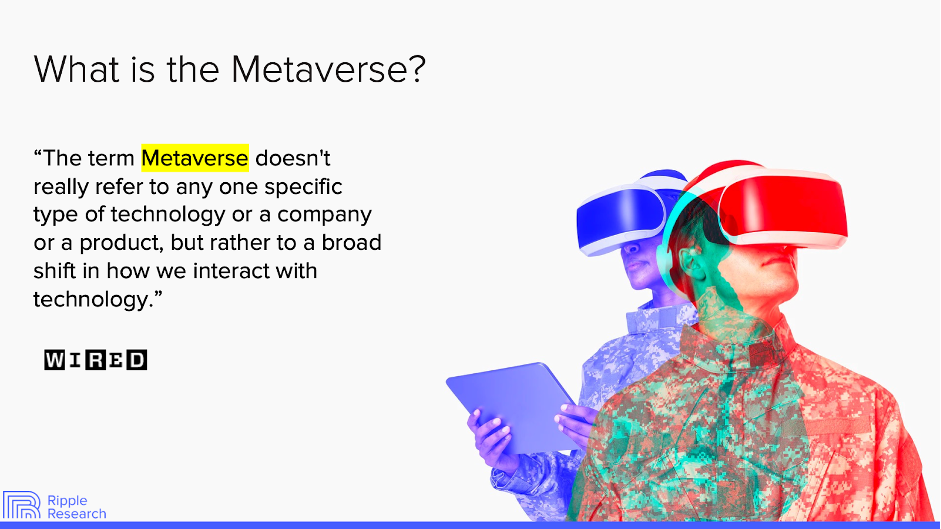 What is the Metaverse?

“The term Metaverse doesn't really refer to any one specific type of technology or a company or a product, but rather to a broad shift in how we interact with technology.”

WIRED

Ripple Research